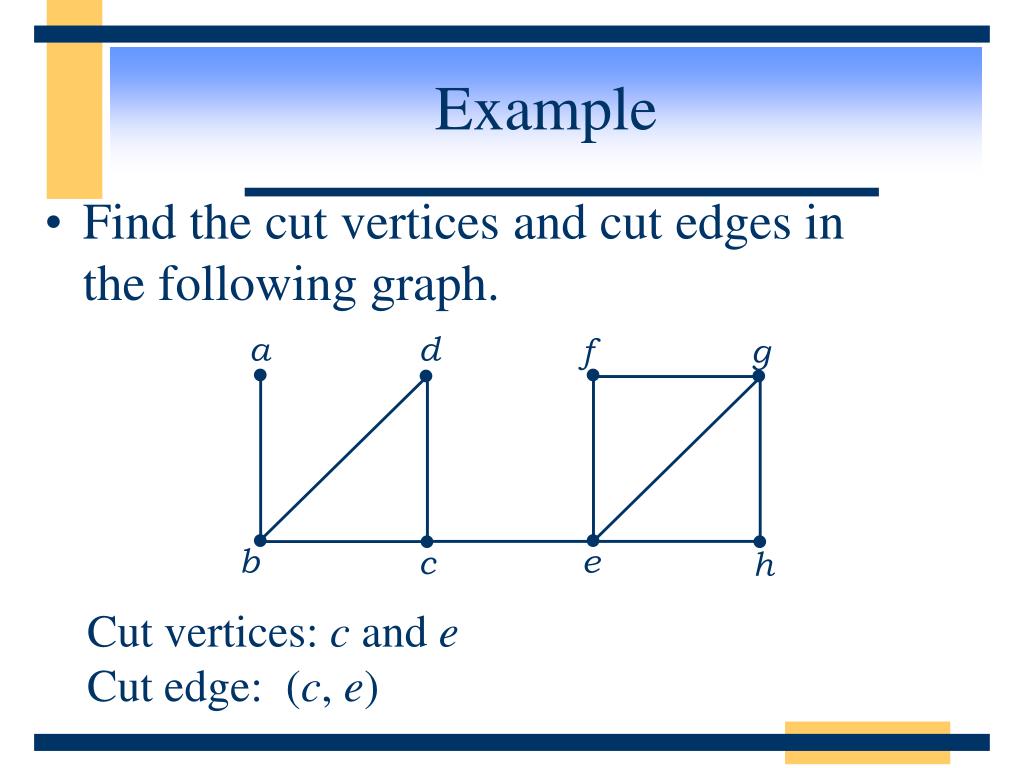 Example

• Find the cut vertices and cut edges in the following graph.

$a$ $d$ $f$ $g$

$b$ $c$ $e$ $h$

Cut vertices: $c$ and $e$
Cut edge: $(c, e)$